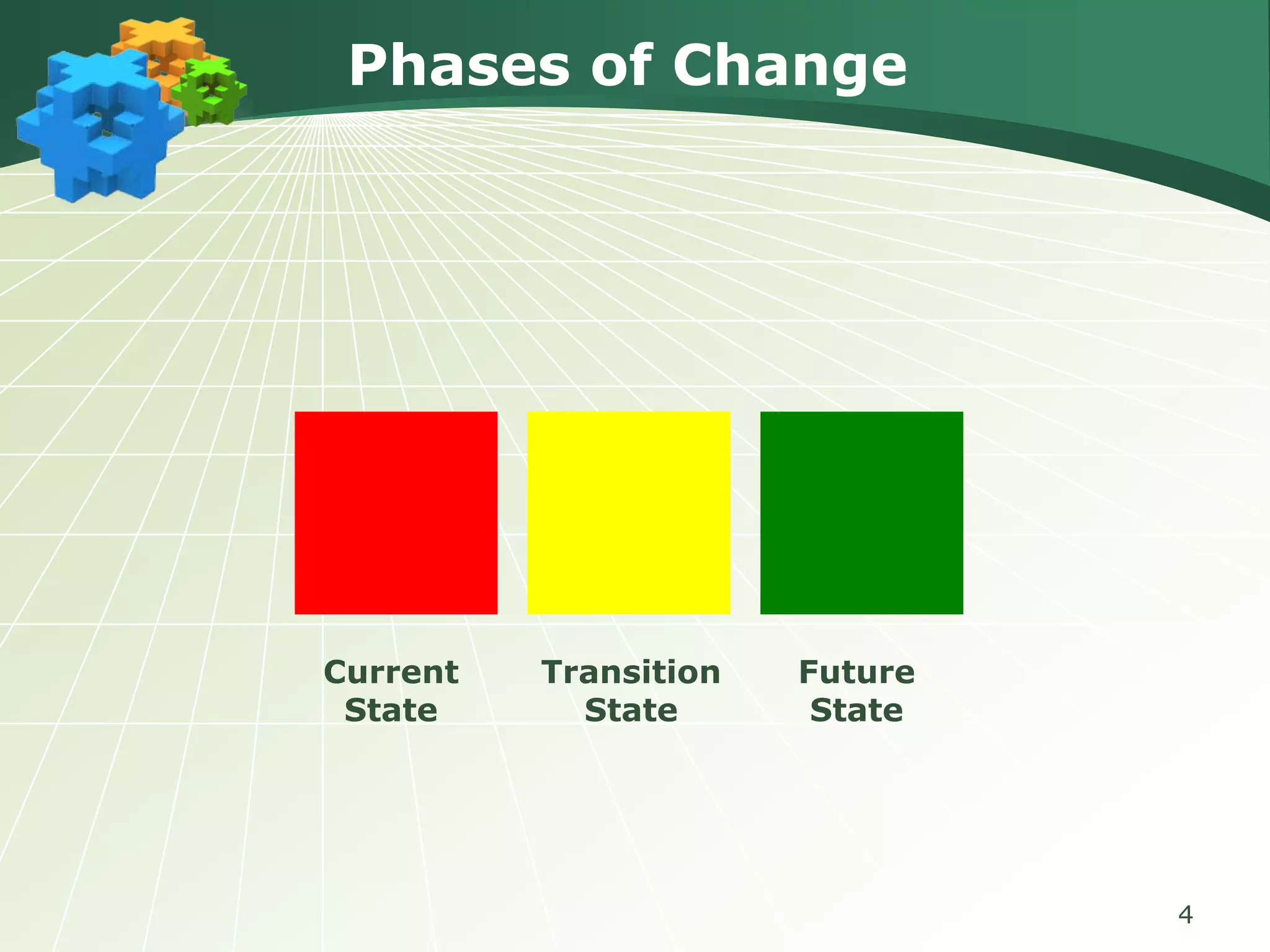 Phases of Change

Current State

Transition State

Future State

4